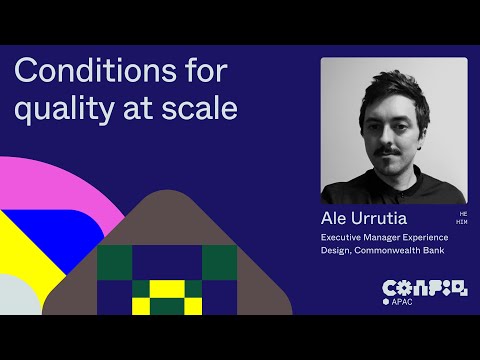 Conditions for quality at scale

Ale Urrutia

HE
HIM

Executive Manager Experience Design, Commonwealth Bank

CONFIG
APAC